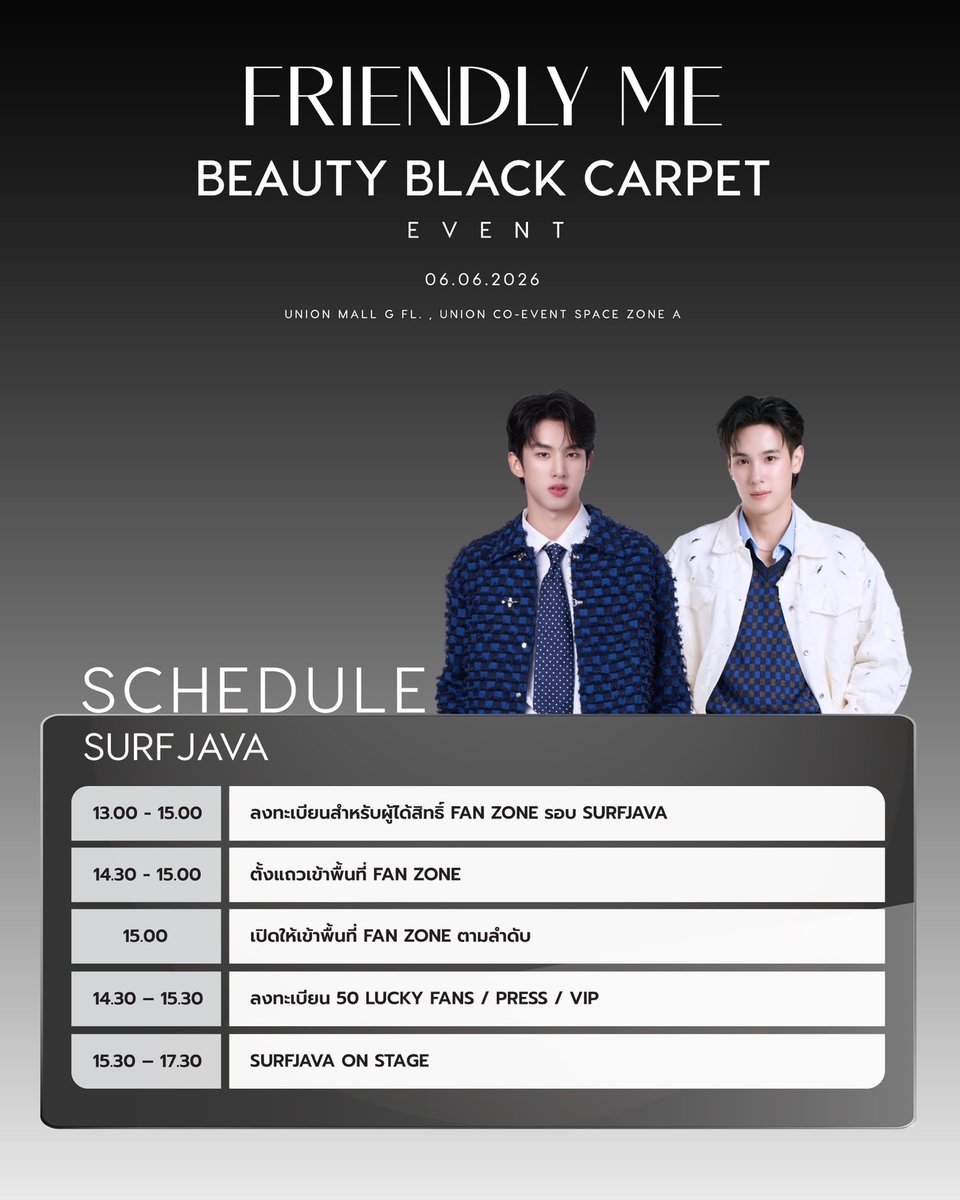 FRIENDLY ME
BEAUTY BLACK CARPET
EVENT

06.06.2026

UNION MALL G FL. , UNION CO-EVENT SPACE ZONE A

SCHEDULE
SURFJAVA

| | |
|---|---|
| 13.00 - 15.00 | ลงทะเบียนสำหรับผู้ได้สิทธิ์ FAN ZONE รอบ SURFJAVA |
| 14.30 - 15.00 | ตั้งแถวเข้าพื้นที่ FAN ZONE |
| 15.00 | เปิดให้เข้าพื้นที่ FAN ZONE ตามลำดับ |
| 14.30 – 15.30 | ลงทะเบียน 50 LUCKY FANS / PRESS / VIP |
| 15.30 – 17.30 | SURFJAVA ON STAGE |